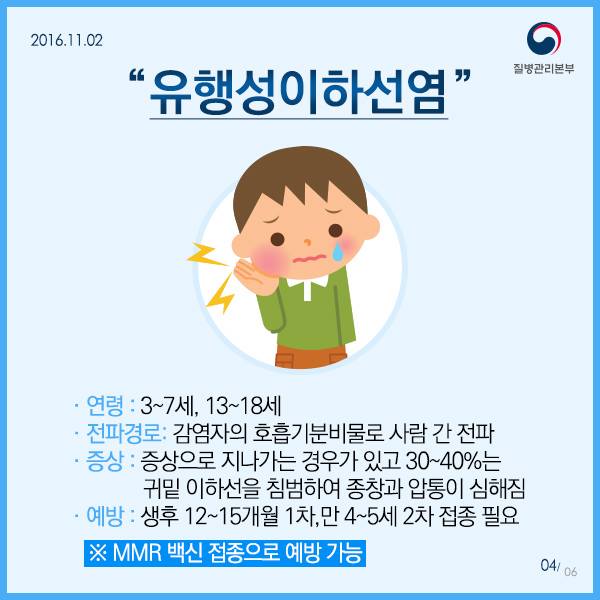 2016.11.02

질병관리본부

“유행성이하선염”

· 연령 : 3~7세, 13~18세
· 전파경로: 감염자의 호흡기분비물로 사람 간 전파
· 증상 : 증상으로 지나가는 경우가 있고 30~40%는 귀밑 이하선을 침범하여 종창과 압통이 심해짐
· 예방 : 생후 12~15개월 1차,만 4~5세 2차 접종 필요

※ MMR 백신 접종으로 예방 가능

04/ 06